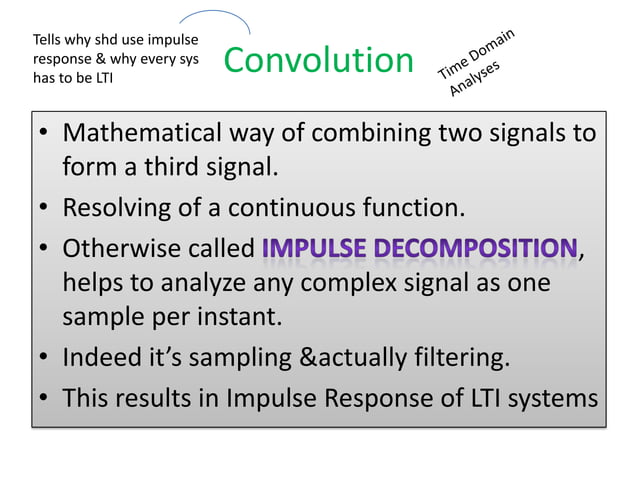 Tells why shd use impulse response & why every sys has to be LTI

Convolution

Time Domain Analyses

• Mathematical way of combining two signals to form a third signal.
• Resolving of a continuous function.
• Otherwise called IMPULSE DECOMPOSITION, helps to analyze any complex signal as one sample per instant.
• Indeed it's sampling &actually filtering.
• This results in Impulse Response of LTI systems